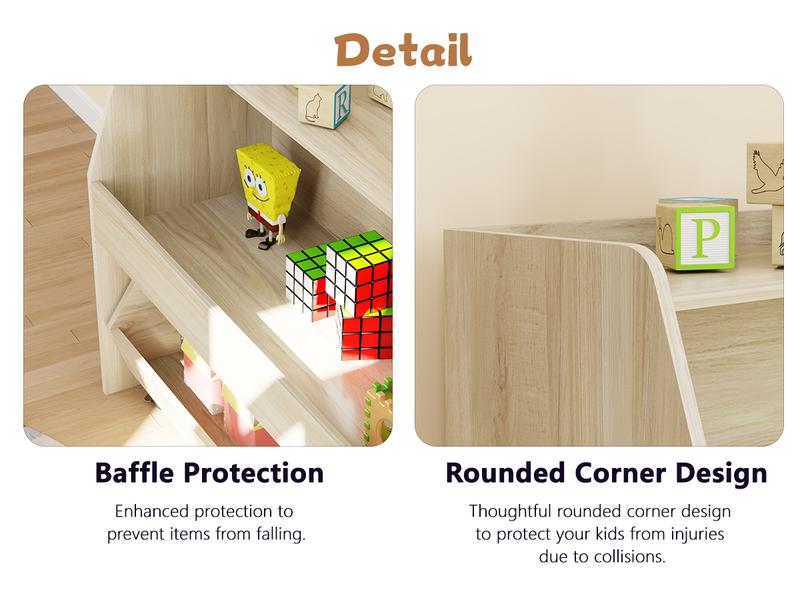 Detail

R

P

Baffle Protection

Enhanced protection to prevent items from falling.

Rounded Corner Design

Thoughtful rounded corner design to protect your kids from injuries due to collisions.